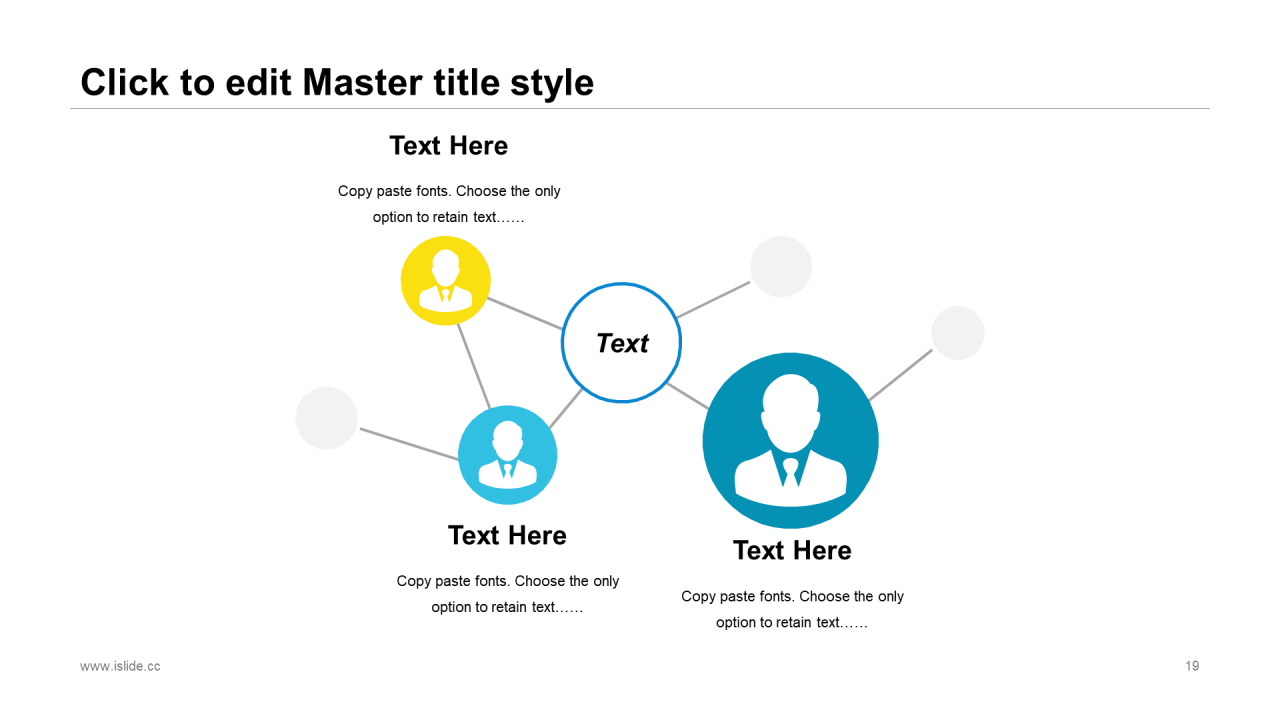 Click to edit Master title style

Text Here

Copy paste fonts. Choose the only option to retain text……

Text

Text Here

Copy paste fonts. Choose the only option to retain text……

Text Here

Copy paste fonts. Choose the only option to retain text……

www.islide.cc

19